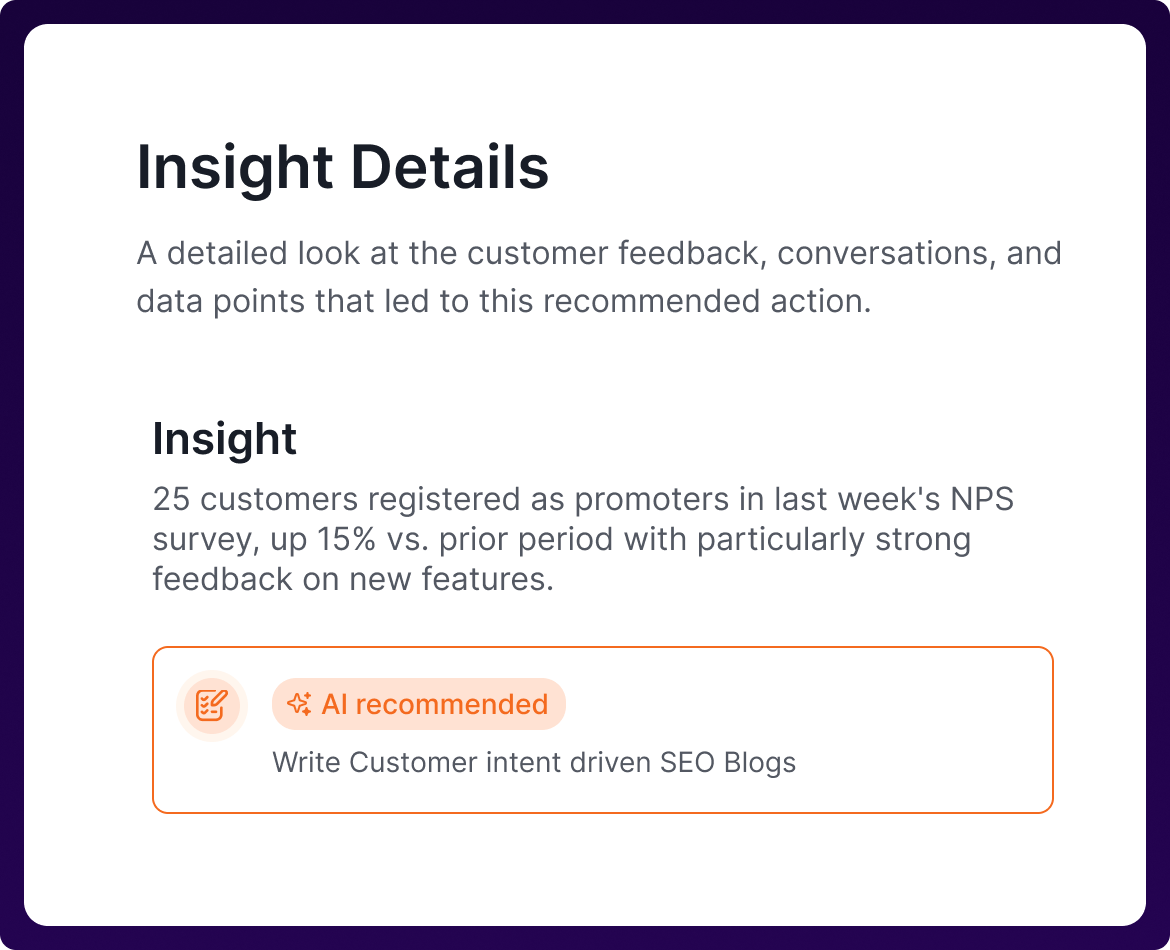 Insight Details

A detailed look at the customer feedback, conversations, and data points that led to this recommended action.

Insight

25 customers registered as promoters in last week's NPS survey, up 15% vs. prior period with particularly strong feedback on new features.

AI recommended

Write Customer intent driven SEO Blogs